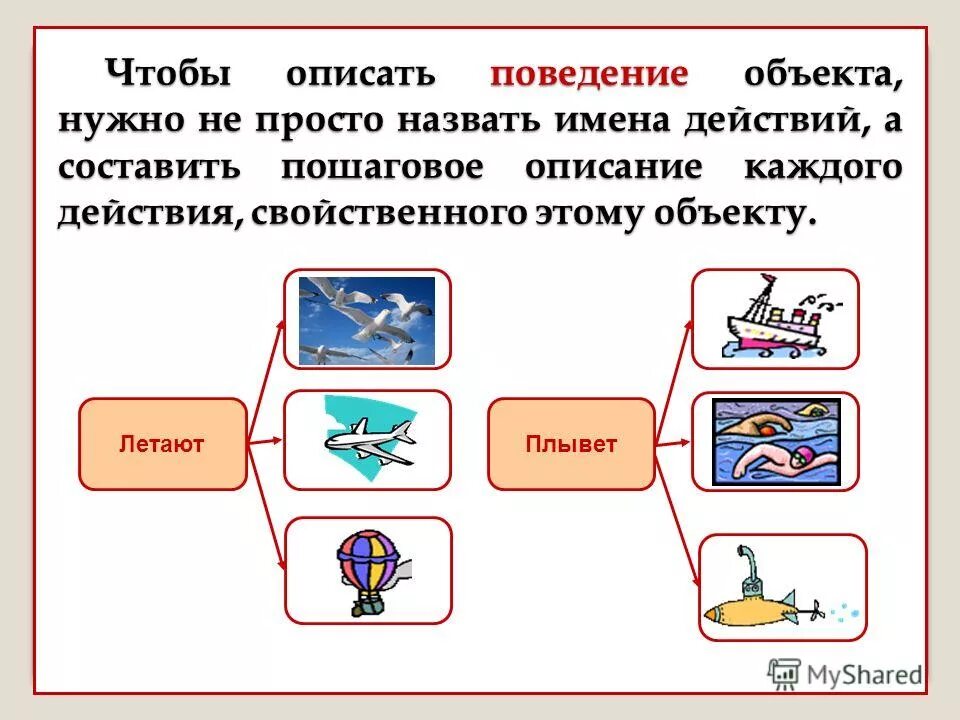 Чтобы описать поведение объекта, нужно не просто назвать имена действий, а составить пошаговое описание каждого действия, свойственного этому объекту.

Летают

Плывет

MyShared